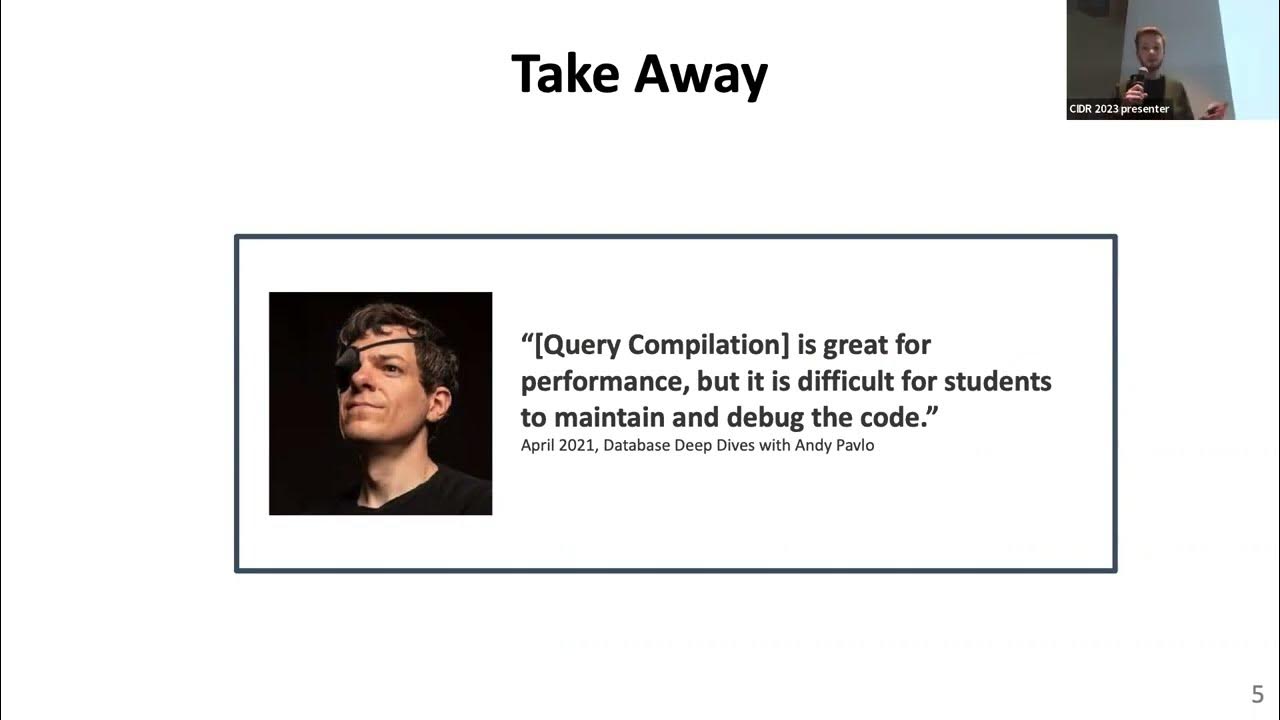 Take Away

CIDR 2023 presenter

“[Query Compilation] is great for performance, but it is difficult for students to maintain and debug the code.”
April 2021, Database Deep Dives with Andy Pavlo

5